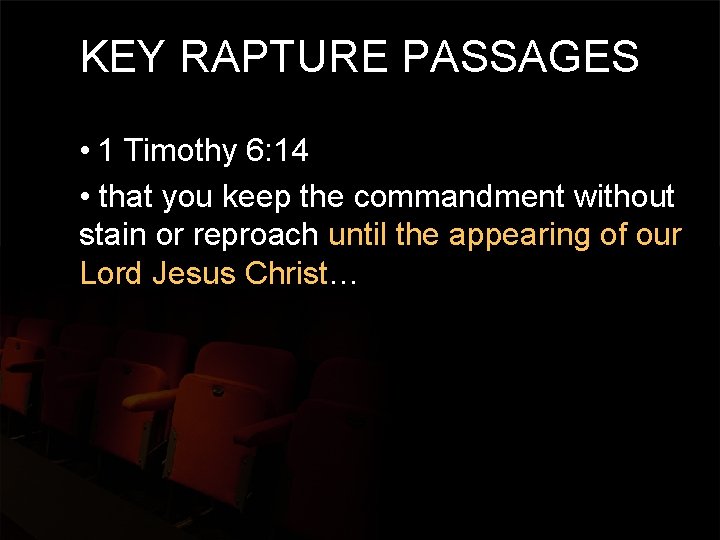 KEY RAPTURE PASSAGES

• 1 Timothy 6:14

• that you keep the commandment without stain or reproach until the appearing of our Lord Jesus Christ…